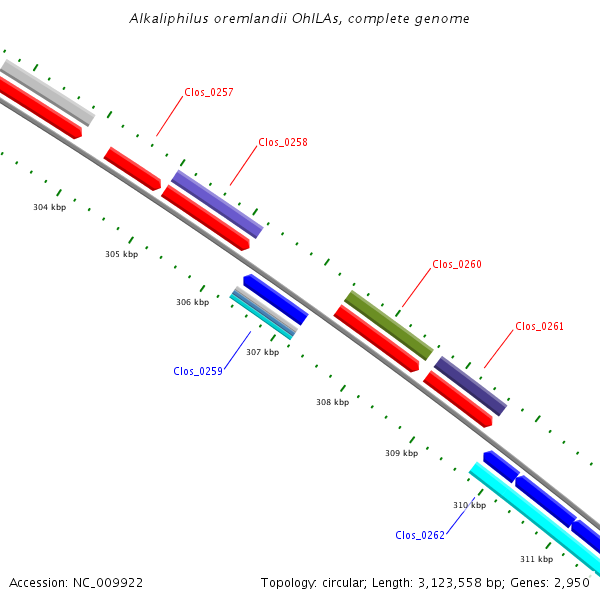 Alkaliphilus oremlandii OhILAs, complete genome

Clos_0257

Clos_0258

304 kbp

305 kbp

Clos_0260

306 kbp

Clos_0261

307 kbp

Clos_0259

308 kbp

309 kbp

310 kbp

Clos_0262

311 kbp

Accession: NC_009922

Topology: circular; Length: 3,123,558 bp; Genes: 2,950